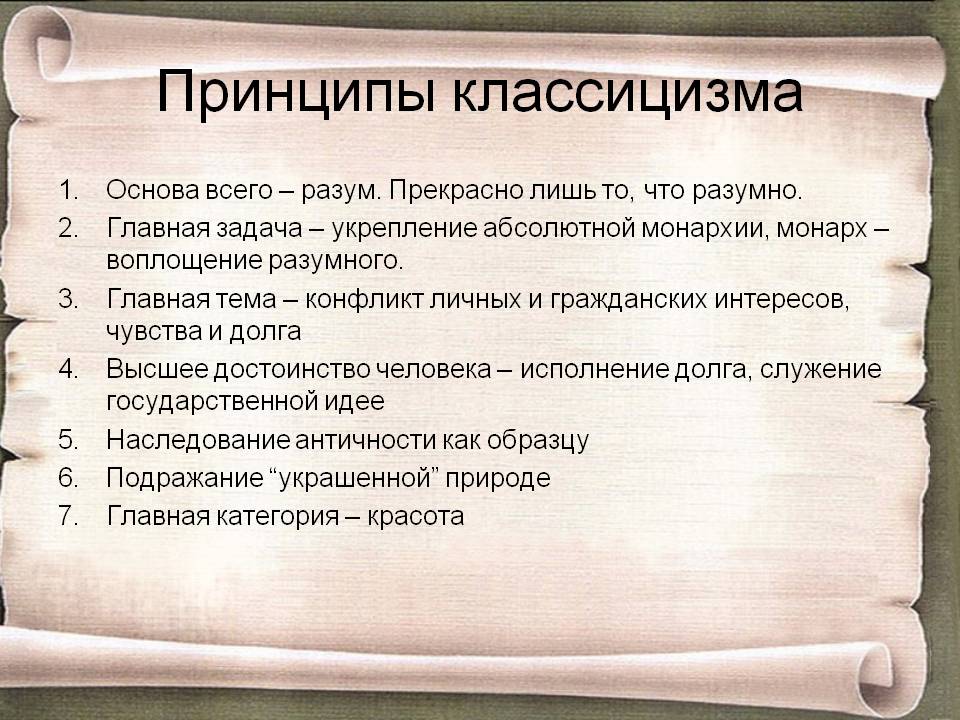 Принципы классицизма

1. Основа всего – разум. Прекрасно лишь то, что разумно.
2. Главная задача – укрепление абсолютной монархии, монарх – воплощение разумного.
3. Главная тема – конфликт личных и гражданских интересов, чувства и долга
4. Высшее достоинство человека – исполнение долга, служение государственной идее
5. Наследование античности как образцу
6. Подражание “украшенной” природе
7. Главная категория – красота